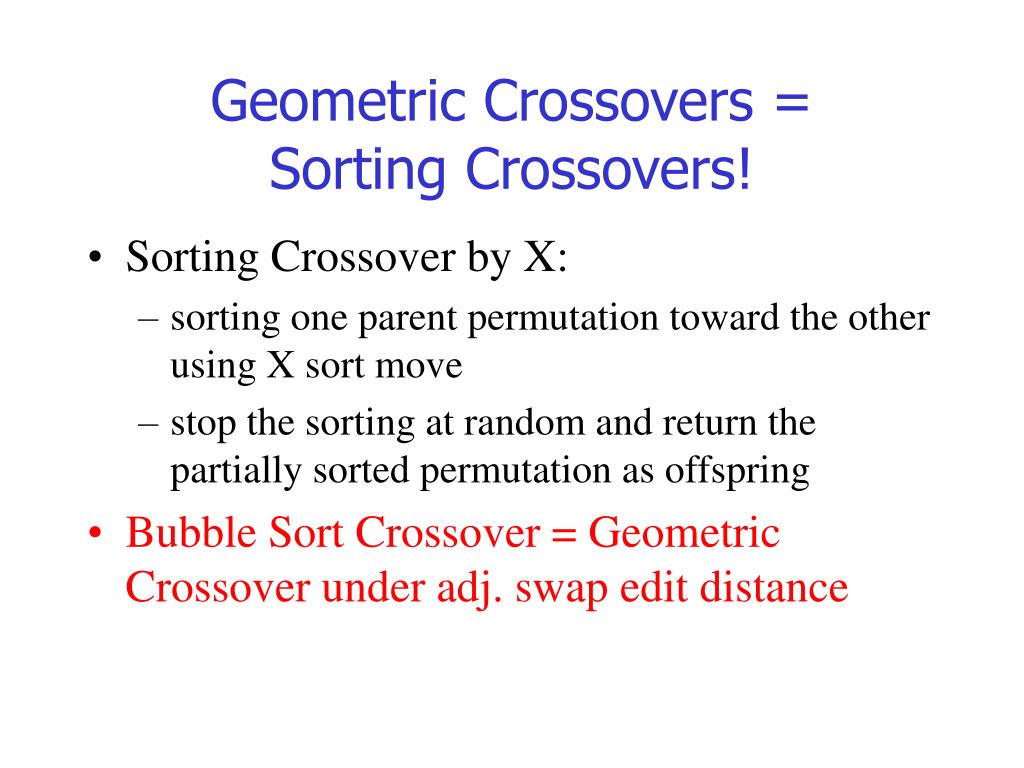 Geometric Crossovers = Sorting Crossovers!

• Sorting Crossover by X:
– sorting one parent permutation toward the other using X sort move
– stop the sorting at random and return the partially sorted permutation as offspring

• Bubble Sort Crossover = Geometric Crossover under adj. swap edit distance